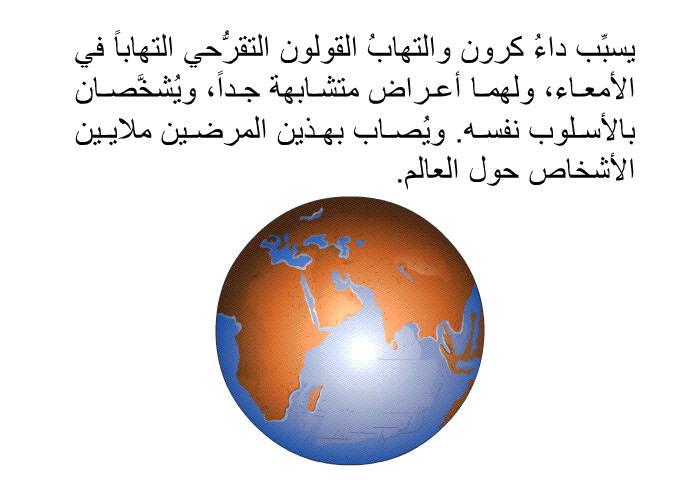 يسبِّب داءُ كرون والتهابُ القولون التقرُّحي التهاباً في الأمعاء، ولهما أعراض متشابهة جداً، ويُشخَّصان بالأسلوب نفسه. ويُصاب بهذين المرضين ملايين الأشخاص حول العالم.